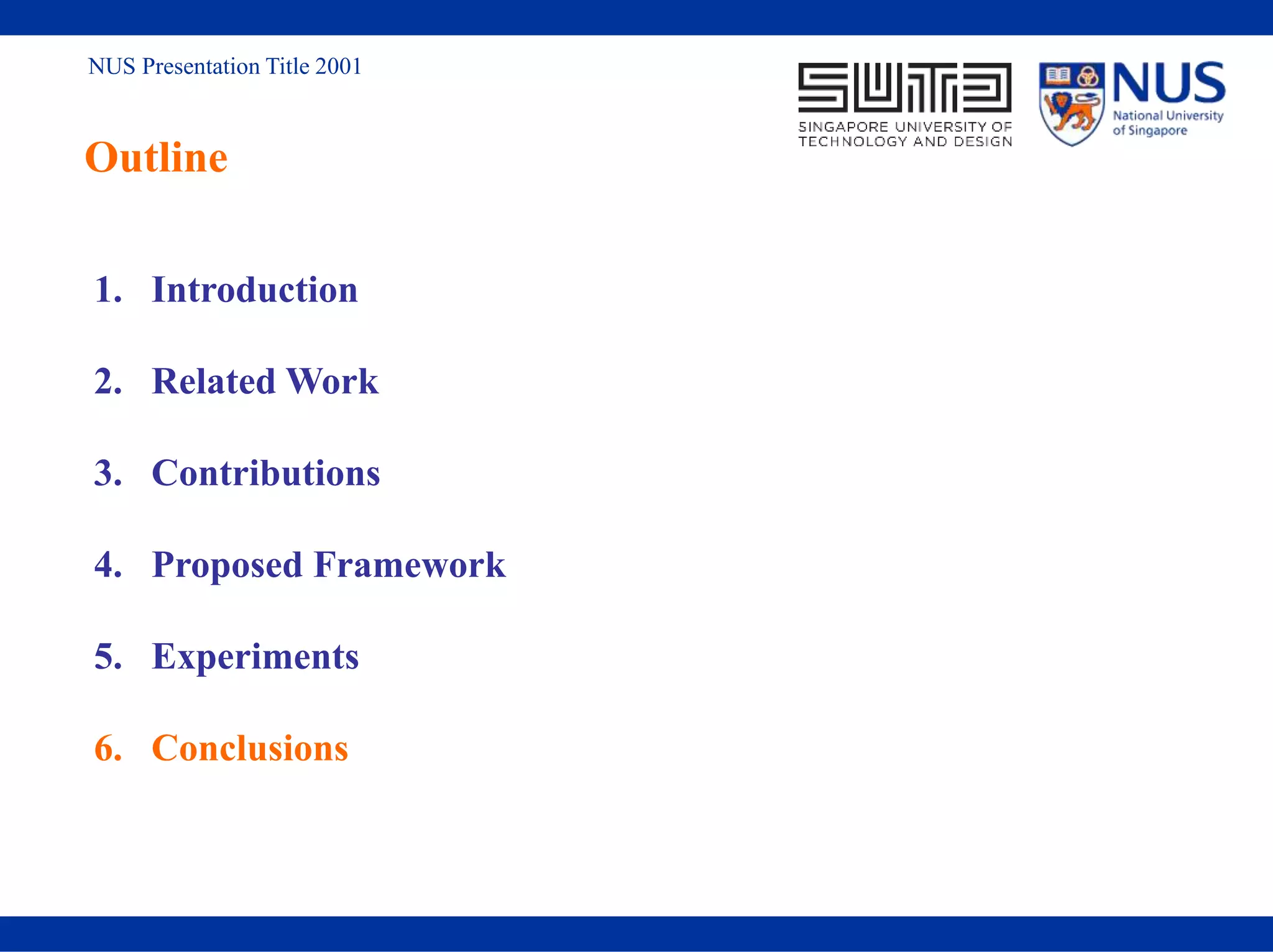 NUS Presentation Title 2001

SUTD
SINGAPORE UNIVERSITY OF TECHNOLOGY AND DESIGN

NUS
National University of Singapore

Outline

1. Introduction
2. Related Work
3. Contributions
4. Proposed Framework
5. Experiments
6. Conclusions